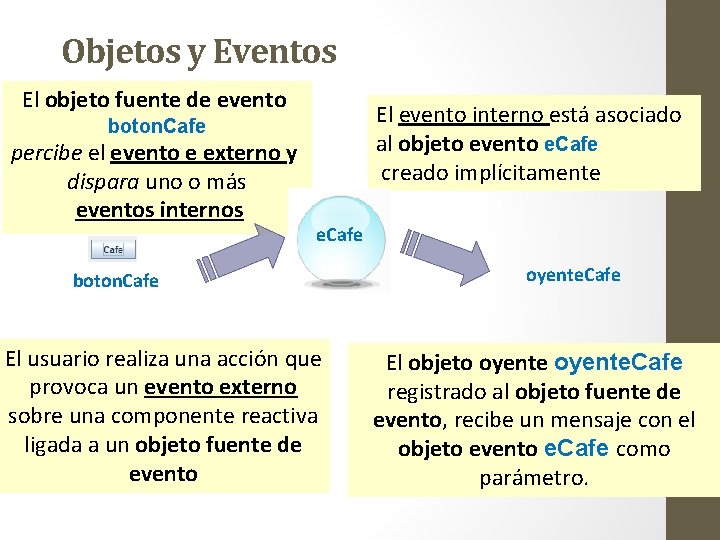 Objetos y Eventos

El objeto fuente de evento botonCafe percibe el evento e externo y dispara uno o más eventos internos

El evento interno está asociado al objeto evento eCafe creado implícitamente

Cafe

botonCafe

eCafe

oyenteCafe

El usuario realiza una acción que provoca un evento externo sobre una componente reactiva ligada a un objeto fuente de evento

El objeto oyente oyenteCafe registrado al objeto fuente de evento, recibe un mensaje con el objeto evento eCafe como parámetro.